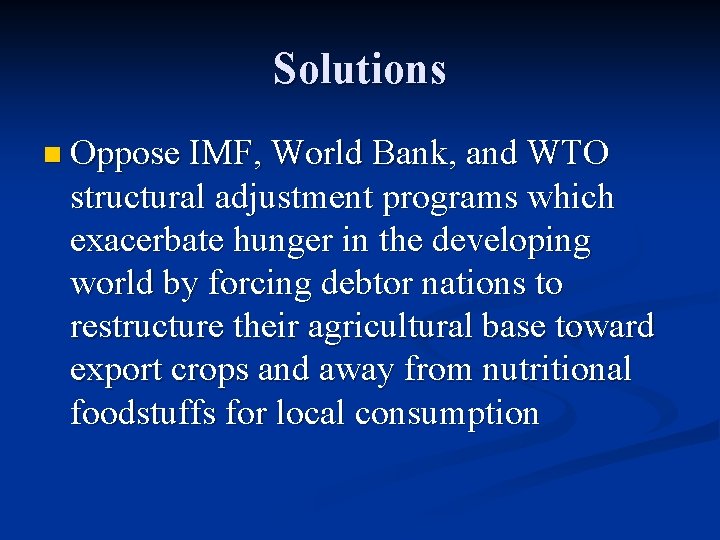 Solutions

Oppose IMF, World Bank, and WTO structural adjustment programs which exacerbate hunger in the developing world by forcing debtor nations to restructure their agricultural base toward export crops and away from nutritional foodstuffs for local consumption